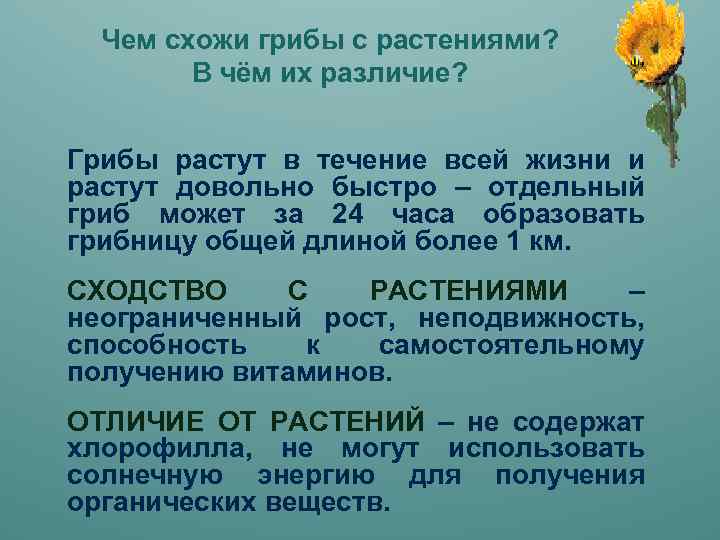 Чем схожи грибы с растениями?
В чём их различие?

Грибы растут в течение всей жизни и растут довольно быстро – отдельный гриб может за 24 часа образовать грибницу общей длиной более 1 км.

СХОДСТВО С РАСТЕНИЯМИ – неограниченный рост, неподвижность, способность к самостоятельному получению витаминов.

ОТЛИЧИЕ ОТ РАСТЕНИЙ – не содержат хлорофилла, не могут использовать солнечную энергию для получения органических веществ.